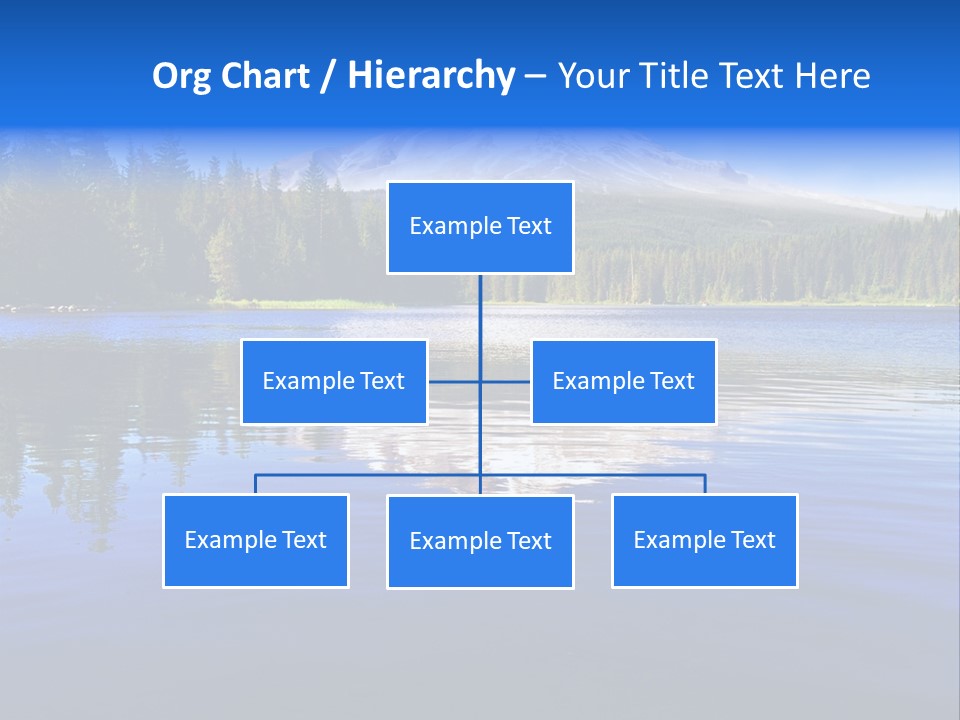 Org Chart / Hierarchy – Your Title Text Here

Example Text

Example Text

Example Text

Example Text

Example Text

Example Text